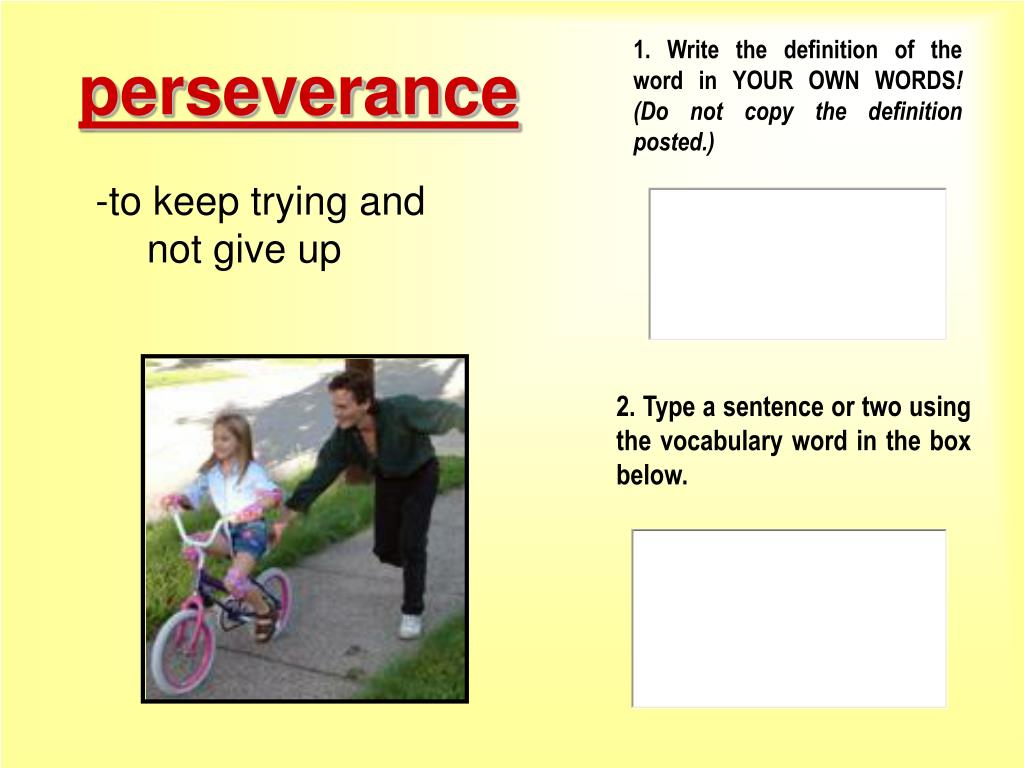 perseverance

-to keep trying and not give up

1. Write the definition of the word in YOUR OWN WORDS! (Do not copy the definition posted.)

2. Type a sentence or two using the vocabulary word in the box below.